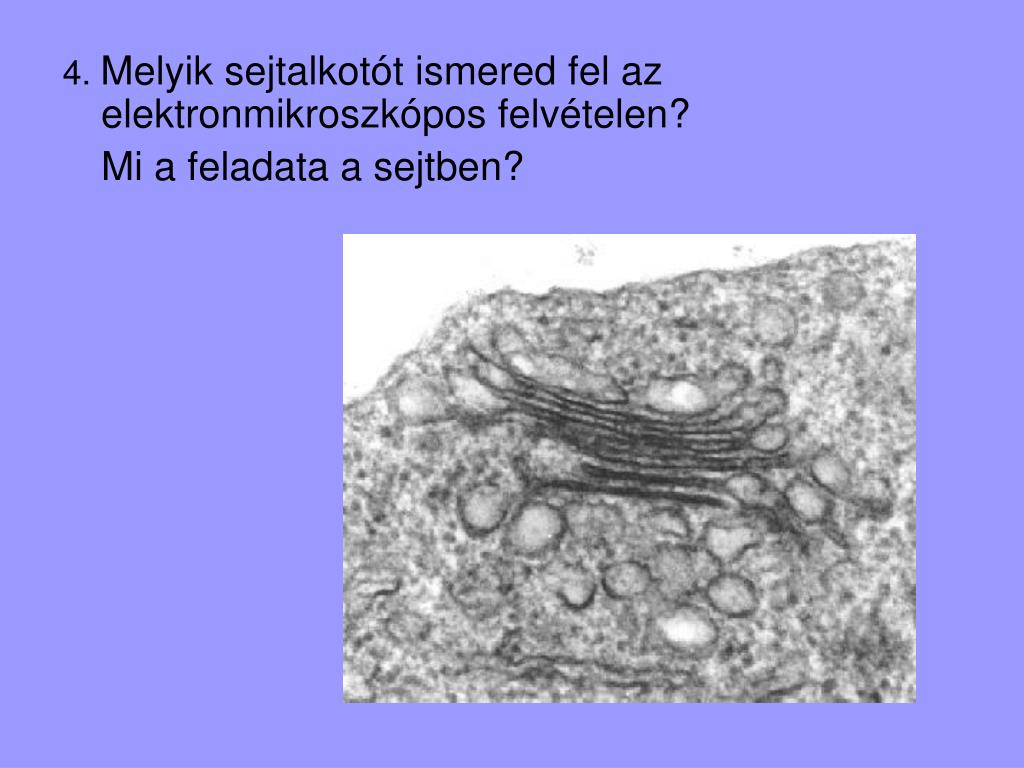 4. Melyik sejtalkotót ismered fel az elektronmikroszkópos felvételen?

Mi a feladata a sejtben?